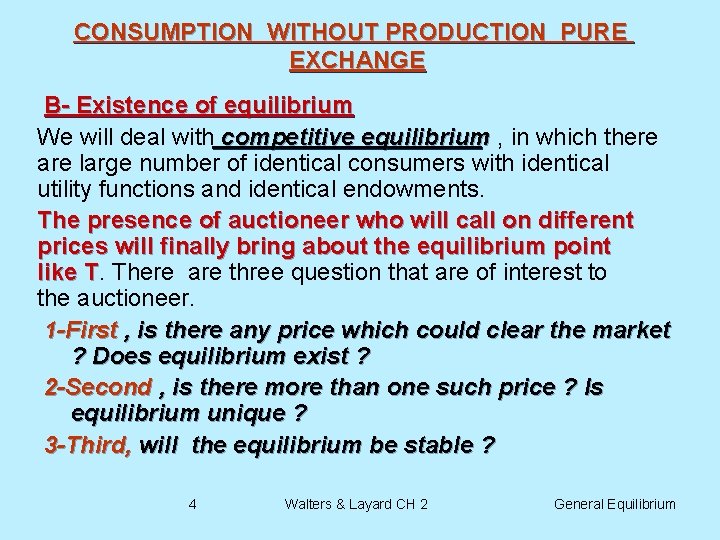 CONSUMPTION WITHOUT PRODUCTION PURE EXCHANGE

B- Existence of equilibrium

We will deal with competitive equilibrium , in which there are large number of identical consumers with identical utility functions and identical endowments.

The presence of auctioneer who will call on different prices will finally bring about the equilibrium point like T. There are three question that are of interest to the auctioneer.

1-First , is there any price which could clear the market ? Does equilibrium exist ?

2-Second , is there more than one such price ? Is equilibrium unique ?

3-Third, will the equilibrium be stable ?

4 Walters & Layard CH 2 General Equilibrium